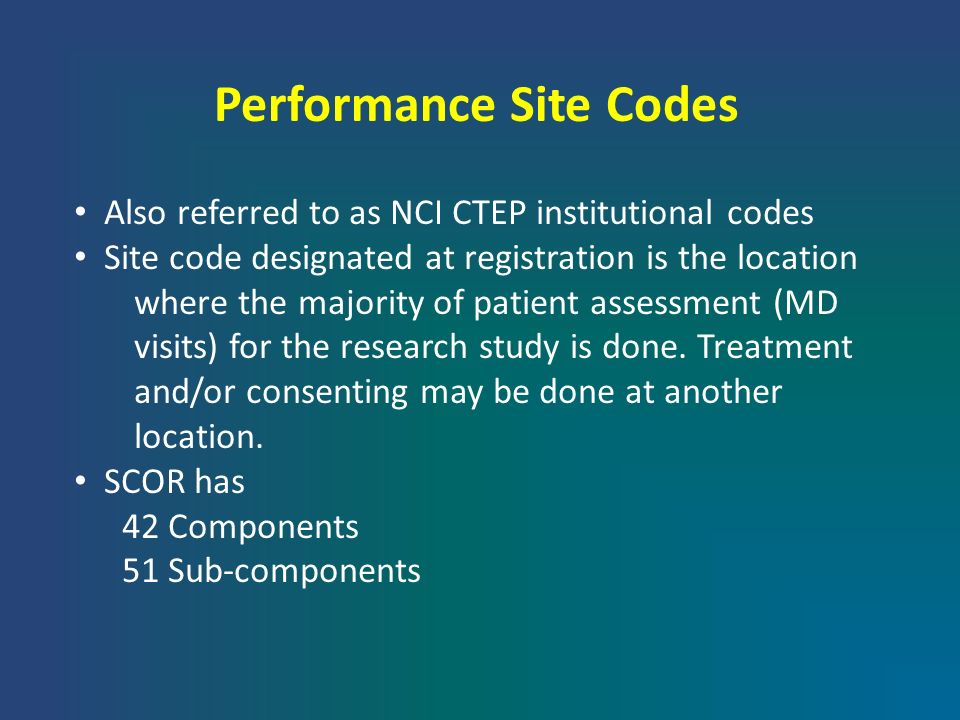 Performance Site Codes

• Also referred to as NCI CTEP institutional codes
• Site code designated at registration is the location where the majority of patient assessment (MD visits) for the research study is done. Treatment and/or consenting may be done at another location.
• SCOR has
42 Components
51 Sub-components